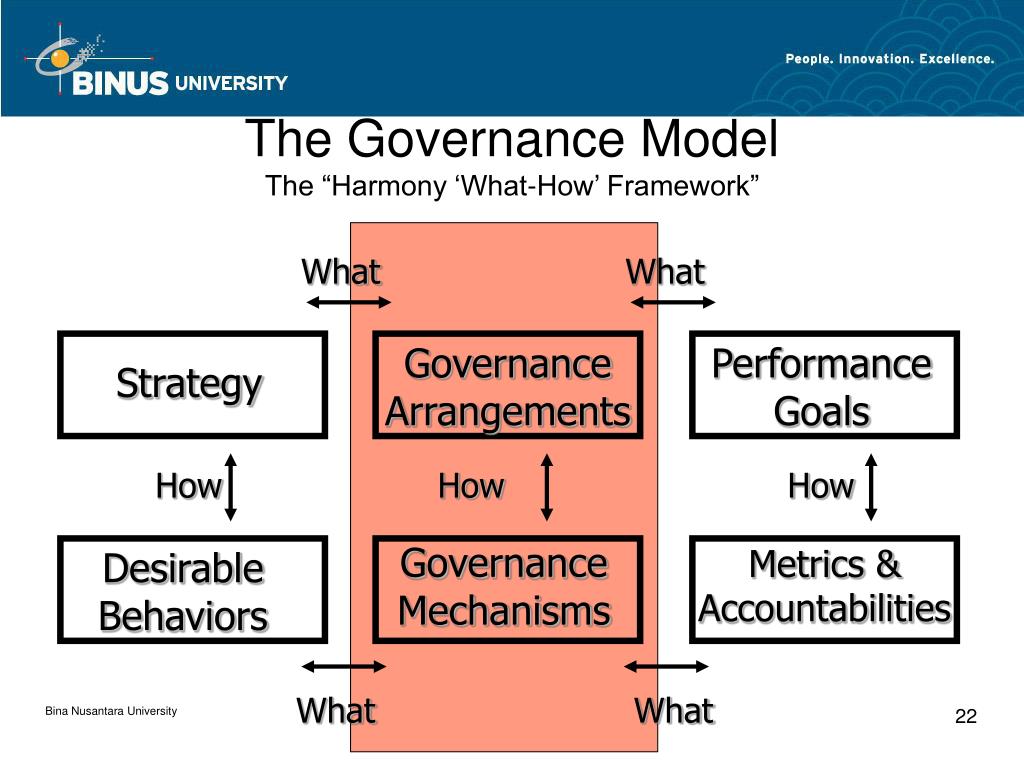 BINUS UNIVERSITY

People. Innovation. Excellence.

The Governance Model
The “Harmony ‘What-How’ Framework”

What

What

Strategy

Governance Arrangements

Performance Goals

How

How

How

Desirable Behaviors

Governance Mechanisms

Metrics & Accountabilities

What

What

Bina Nusantara University

22